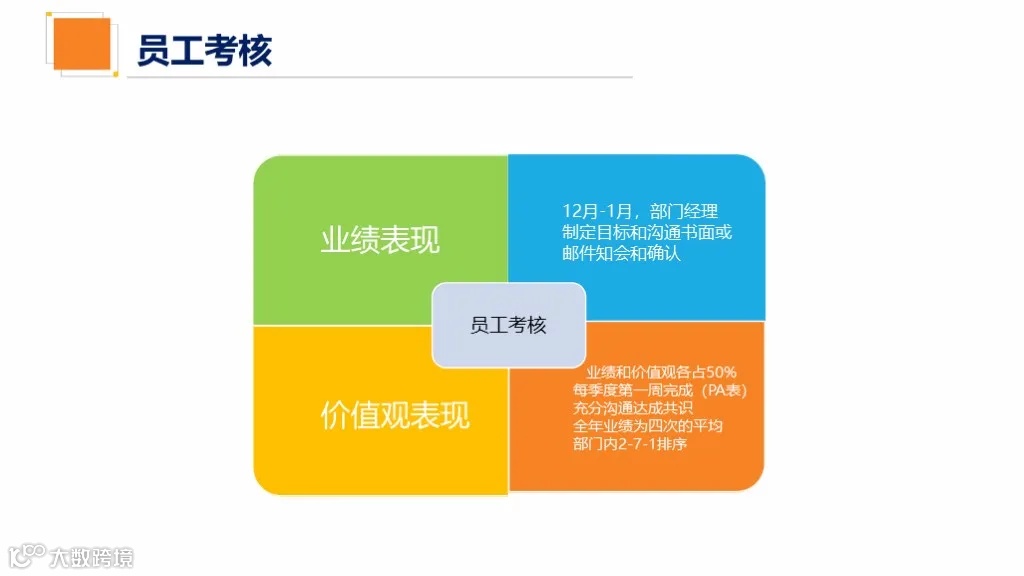 员工考核

业绩表现

12月-1月，部门经理制定目标和沟通书面或邮件知会和确认

员工考核

价值观表现

业绩和价值观各占50%
每季度第一周完成（PA表）
充分沟通达成共识
全年业绩为四次的平均
部门内2-7-1排序

大数跨境